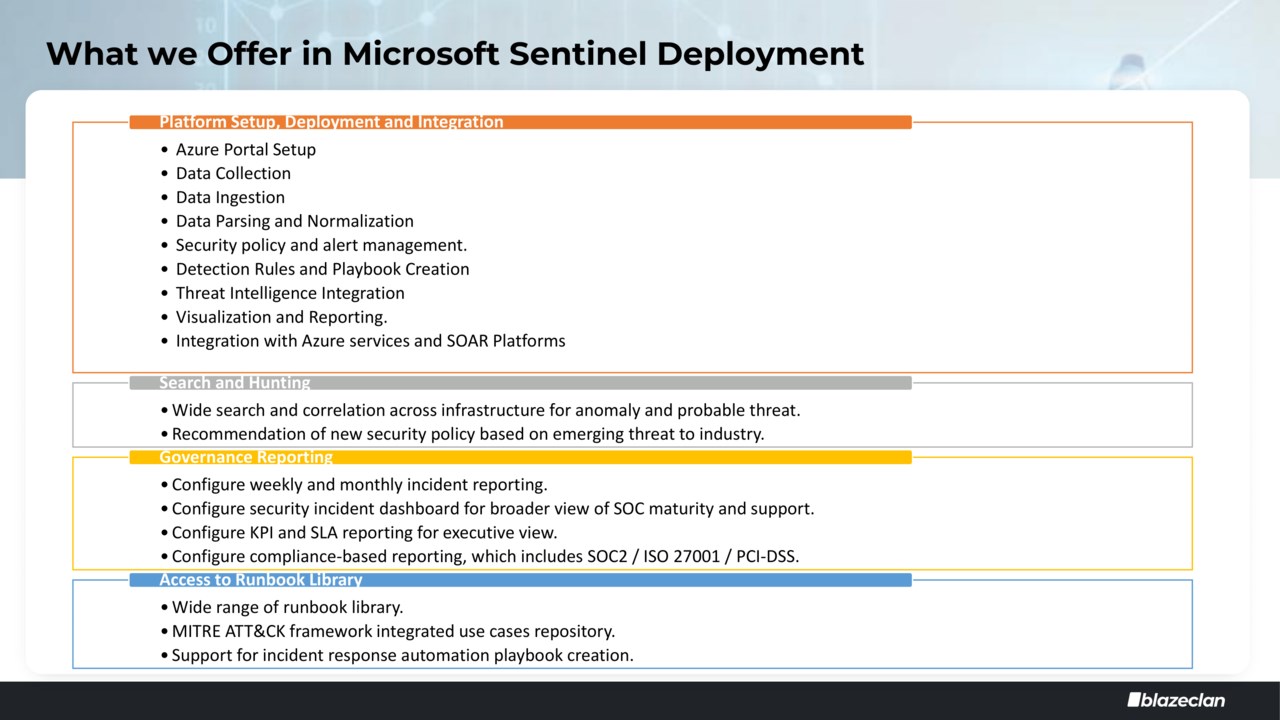 What we Offer in Microsoft Sentinel Deployment

Platform Setup, Deployment and Integration

• Azure Portal Setup
• Data Collection
• Data Ingestion
• Data Parsing and Normalization
• Security policy and alert management.
• Detection Rules and Playbook Creation
• Threat Intelligence Integration
• Visualization and Reporting.
• Integration with Azure services and SOAR Platforms

Search and Hunting

• Wide search and correlation across infrastructure for anomaly and probable threat.
• Recommendation of new security policy based on emerging threat to industry.

Governance Reporting

• Configure weekly and monthly incident reporting.
• Configure security incident dashboard for broader view of SOC maturity and support.
• Configure KPI and SLA reporting for executive view.
• Configure compliance-based reporting, which includes SOC2 / ISO 27001 / PCI-DSS.

Access to Runbook Library

• Wide range of runbook library.
• MITRE ATT&CK framework integrated use cases repository.
• Support for incident response automation playbook creation.

blazeclan